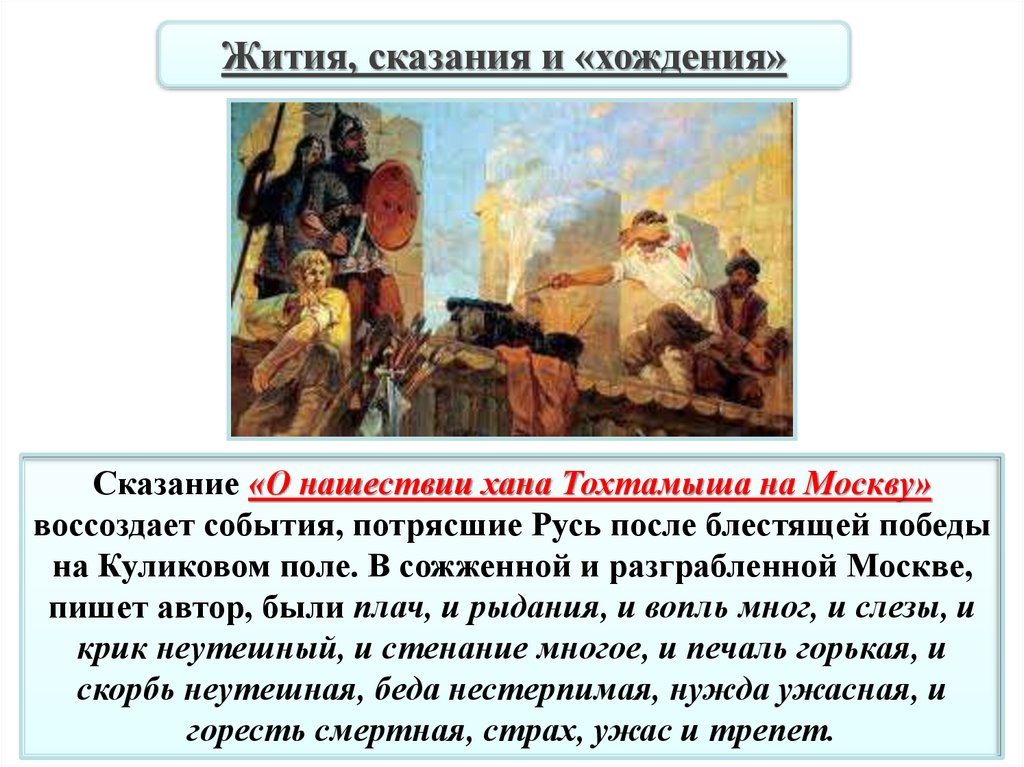 Жития, сказания и «хождения»

Сказание «О нашествии хана Тохтамыша на Москву» воссоздает события, потрясшие Русь после блестящей победы на Куликовом поле. В сожженной и разграбленной Москве, пишет автор, были плач, и рыдания, и вопль мног, и слезы, и крик неутешный, и стенание многое, и печаль горькая, и скорбь неутешная, беда нестерпимая, нужда ужасная, и горесть смертная, страх, ужас и трепет.